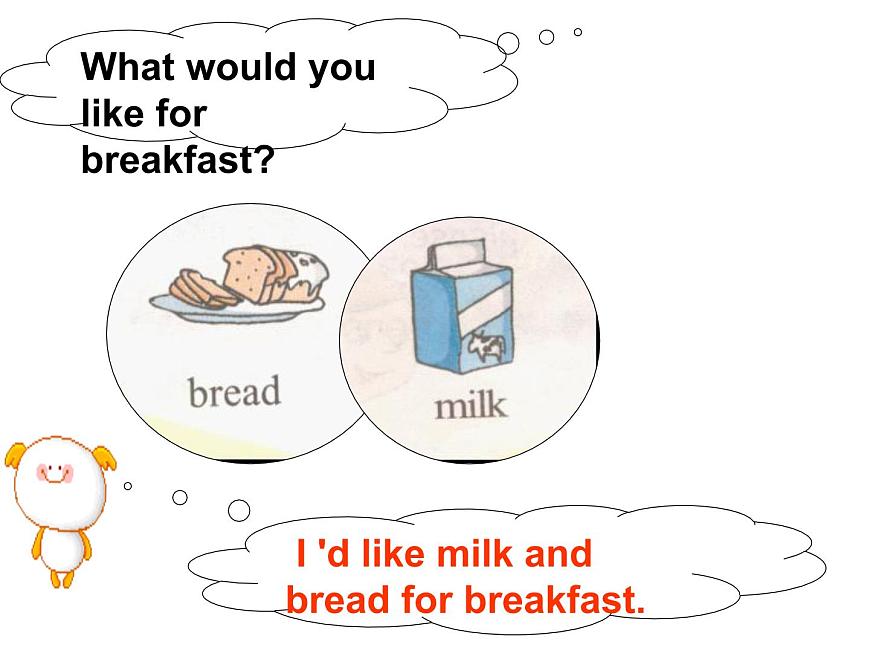 What would you like for breakfast?

bread

milk

I 'd like milk and bread for breakfast.